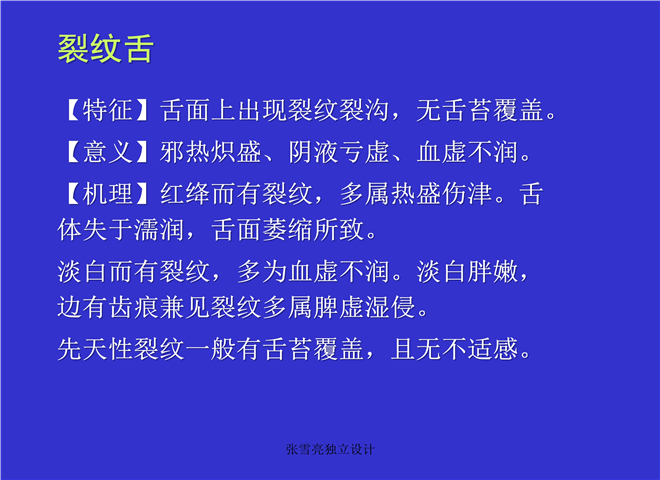 裂纹舌

【特征】舌面上出现裂纹裂沟，无舌苔覆盖。

【意义】邪热炽盛、阴液亏虚、血虚不润。

【机理】红绛而有裂纹，多属热盛伤津。舌体失于濡润，舌面萎缩所致。

淡白而有裂纹，多为血虚不润。淡白胖嫩，边有齿痕兼见裂纹多属脾虚湿侵。

先天性裂纹一般有舌苔覆盖，且无不适感。

张雪亮独立设计